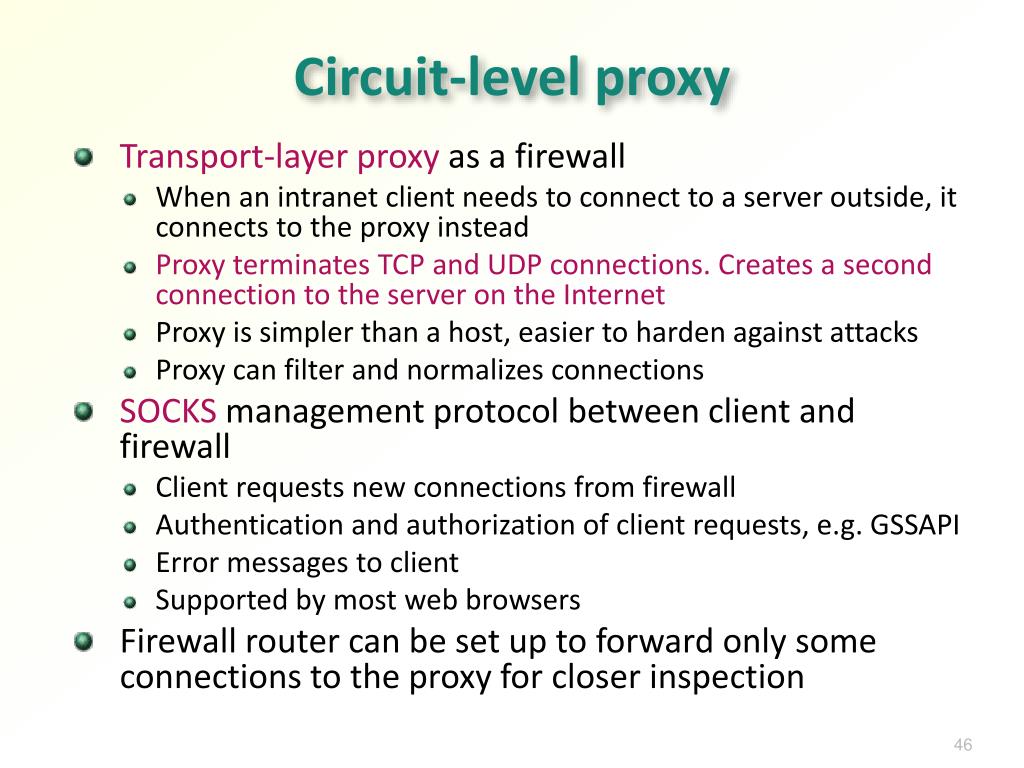 Circuit-level proxy

Transport-layer proxy as a firewall

When an intranet client needs to connect to a server outside, it connects to the proxy instead

Proxy terminates TCP and UDP connections. Creates a second connection to the server on the Internet

Proxy is simpler than a host, easier to harden against attacks

Proxy can filter and normalizes connections

SOCKS management protocol between client and firewall

Client requests new connections from firewall

Authentication and authorization of client requests, e.g. GSSAPI

Error messages to client

Supported by most web browsers

Firewall router can be set up to forward only some connections to the proxy for closer inspection

46